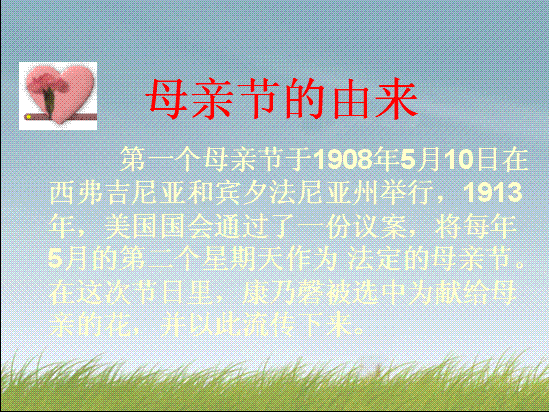 母亲节的由来

第一个母亲节于1908年5月10日在西弗吉尼亚和宾夕法尼亚州举行，1913年，美国国会通过了一份议案，将每年5月的第二个星期天作为 法定的母亲节。在这次节日里，康乃馨被选中为献给母亲的花，并以此流传下来。